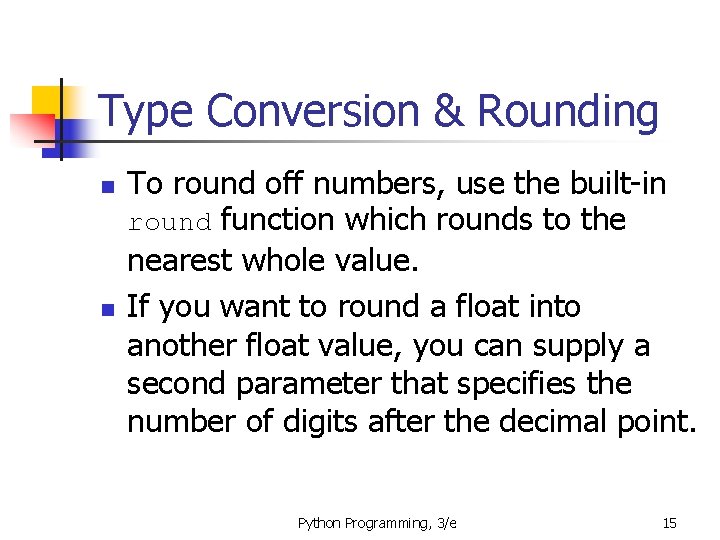 Type Conversion & Rounding

- To round off numbers, use the built-in round function which rounds to the nearest whole value.
- If you want to round a float into another float value, you can supply a second parameter that specifies the number of digits after the decimal point.

Python Programming, 3/e 15